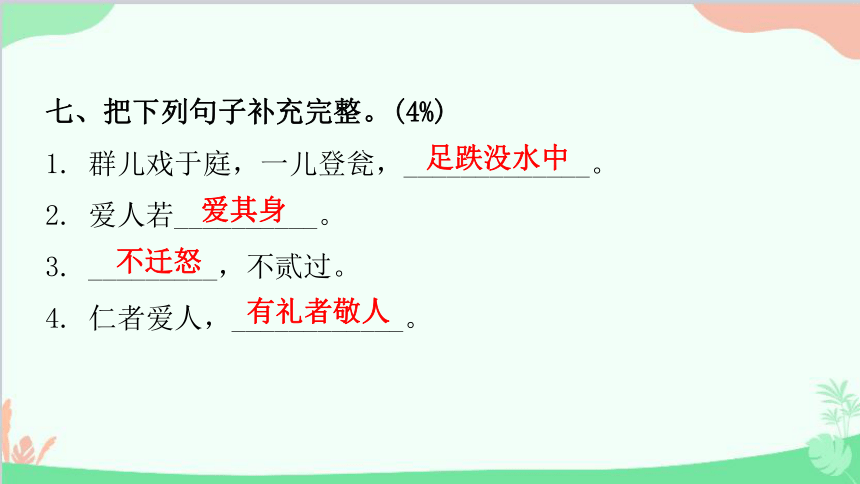 七、把下列句子补充完整。(4%)

1. 群儿戏于庭，一儿登瓮，足跌没水中。

2. 爱人若爱其身。

3. 不迁怒，不贰过。

4. 仁者爱人，有礼者敬人。